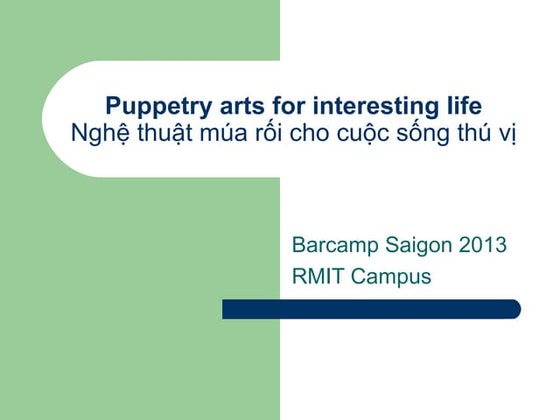 Puppetry arts for interesting life
Nghệ thuật múa rối cho cuộc sống thú vị

Barcamp Saigon 2013
RMIT Campus